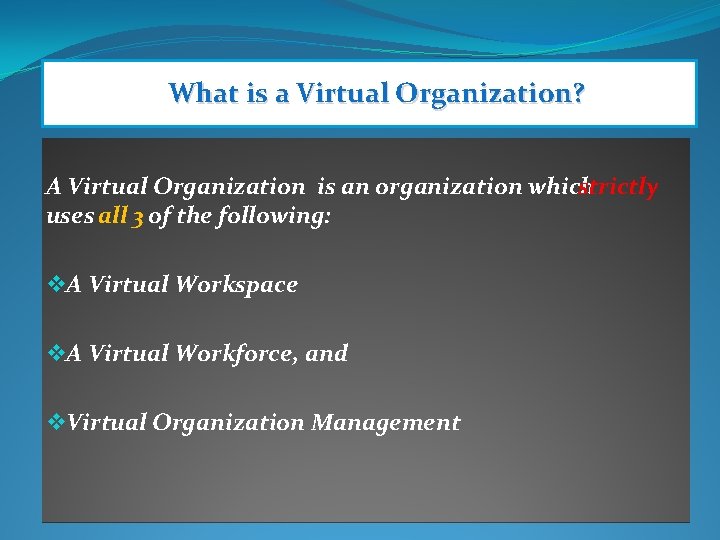 What is a Virtual Organization?

A Virtual Organization is an organization which strictly uses all 3 of the following:

❖A Virtual Workspace

❖A Virtual Workforce, and

❖Virtual Organization Management